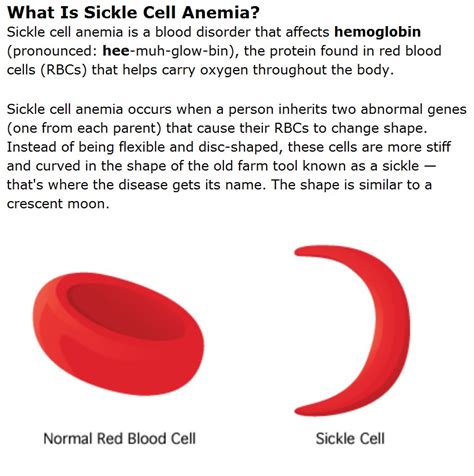 What Is Sickle Cell Anemia?

Sickle cell anemia is a blood disorder that affects hemoglobin (pronounced: hee-muh-glow-bin), the protein found in red blood cells (RBCs) that helps carry oxygen throughout the body.

Sickle cell anemia occurs when a person inherits two abnormal genes (one from each parent) that cause their RBCs to change shape. Instead of being flexible and disc-shaped, these cells are more stiff and curved in the shape of the old farm tool known as a sickle — that's where the disease gets its name. The shape is similar to a crescent moon.

Normal Red Blood Cell

Sickle Cell